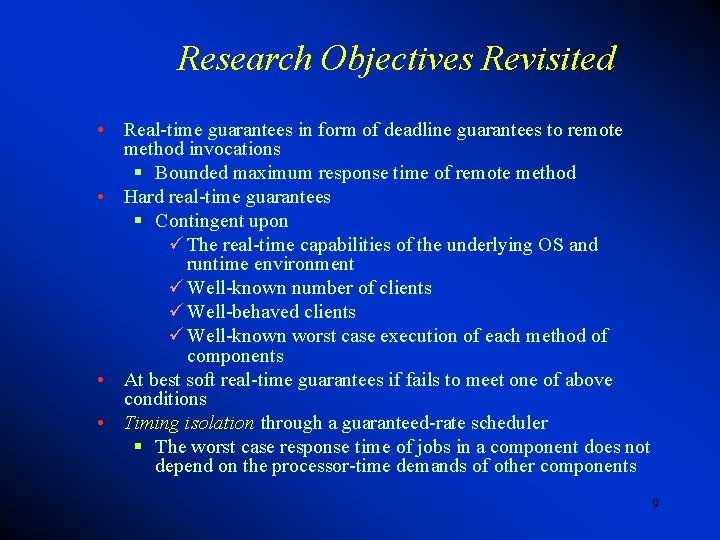 Research Objectives Revisited

• Real-time guarantees in form of deadline guarantees to remote method invocations
  ▪ Bounded maximum response time of remote method
• Hard real-time guarantees
  ▪ Contingent upon
    ✓ The real-time capabilities of the underlying OS and runtime environment
    ✓ Well-known number of clients
    ✓ Well-behaved clients
    ✓ Well-known worst case execution of each method of components
• At best soft real-time guarantees if fails to meet one of above conditions
• Timing isolation through a guaranteed-rate scheduler
  ▪ The worst case response time of jobs in a component does not depend on the processor-time demands of other components

9